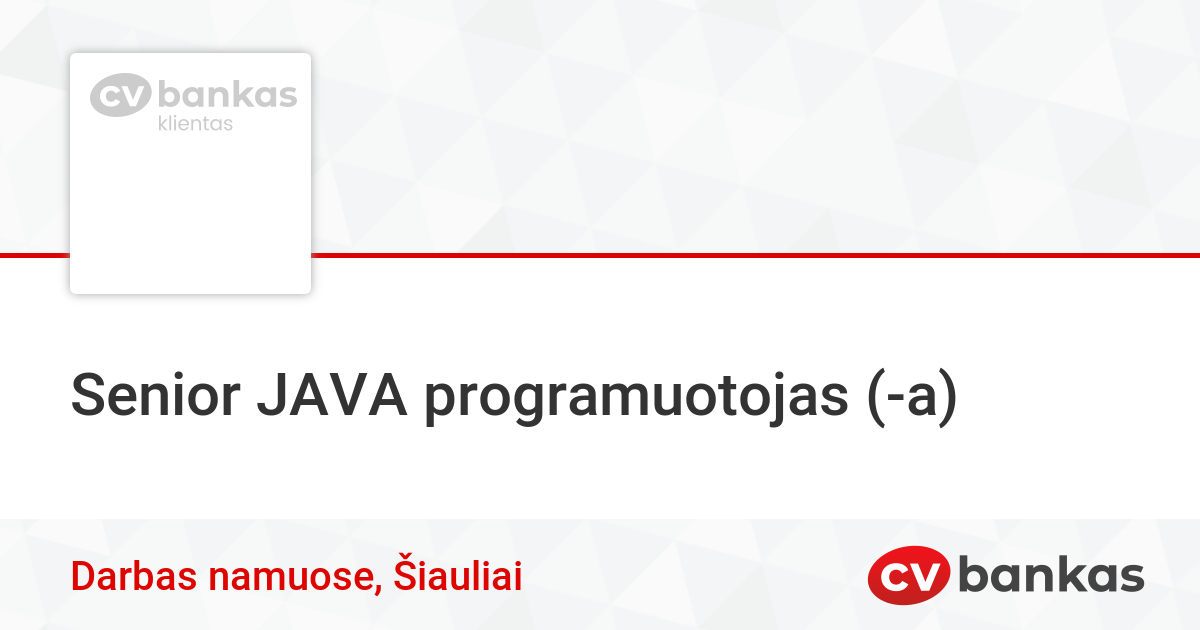 cv bankas
klientas

Senior JAVA programuotojas (-a)

Darbas namuose, Šiauliai

cv bankas